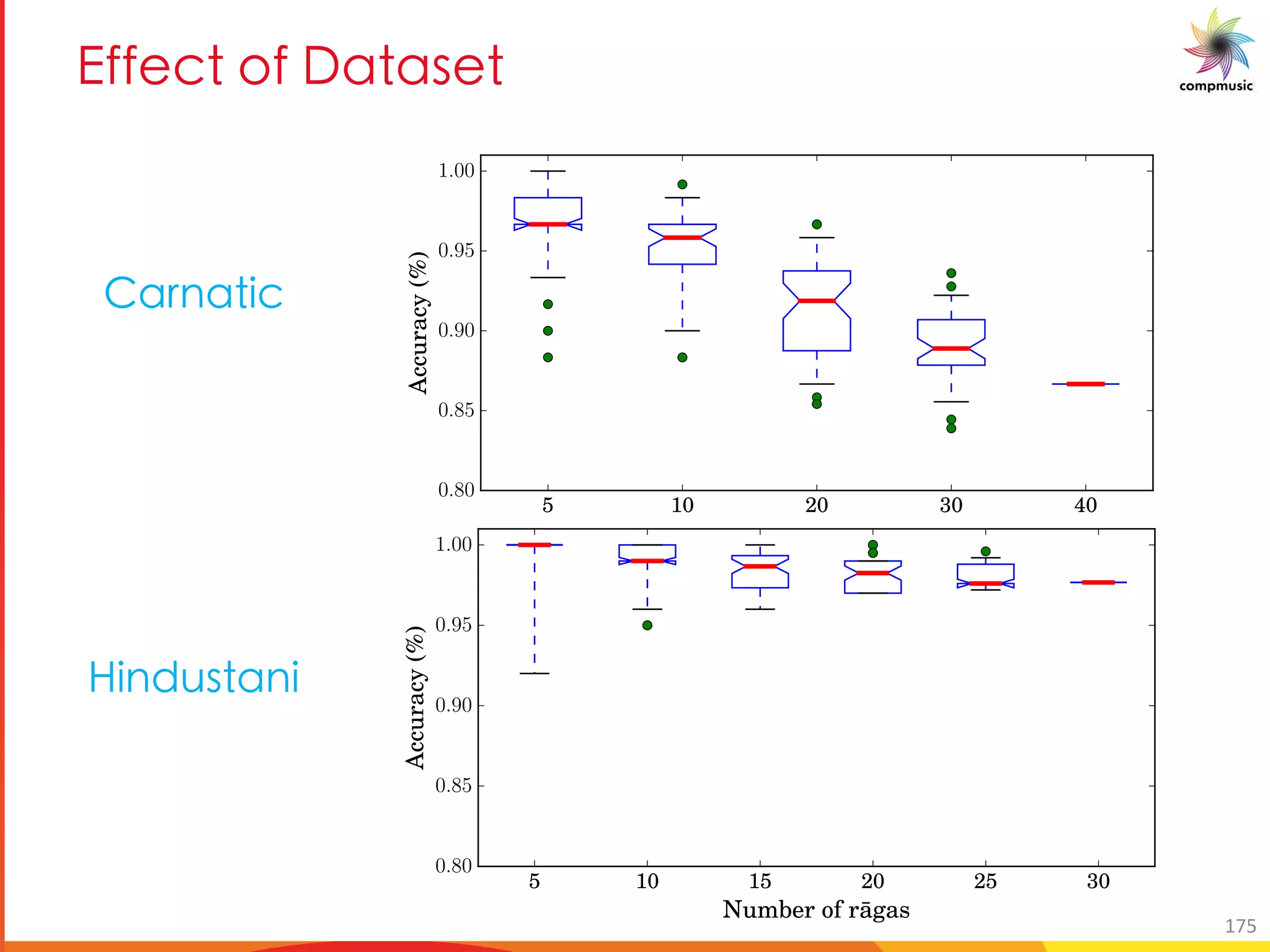 Effect of Dataset

compmusic

Carnatic

Accuracy (%)

1.00
0.95
0.90
0.85
0.80

5 10 20 30 40

Hindustani

Accuracy (%)

1.00
0.95
0.90
0.85
0.80

5 10 15 20 25 30

Number of rāgas

175